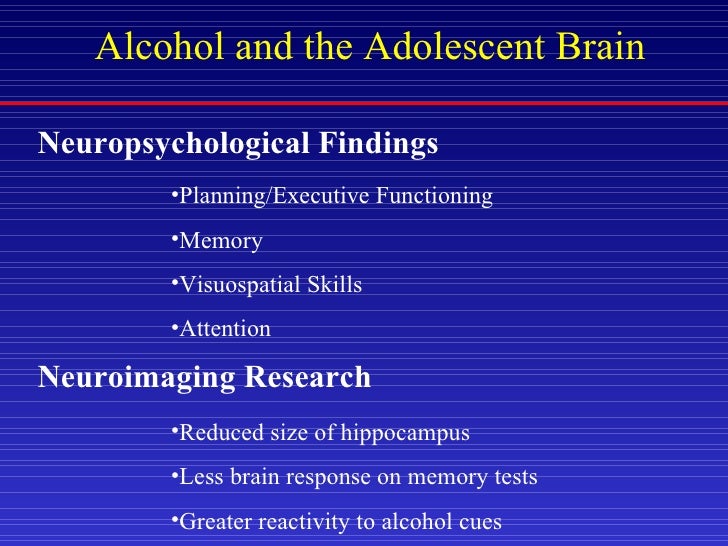 Alcohol and the Adolescent Brain

Neuropsychological Findings

•Planning/Executive Functioning

•Memory

•Visuospatial Skills

•Attention

Neuroimaging Research

•Reduced size of hippocampus

•Less brain response on memory tests

•Greater reactivity to alcohol cues